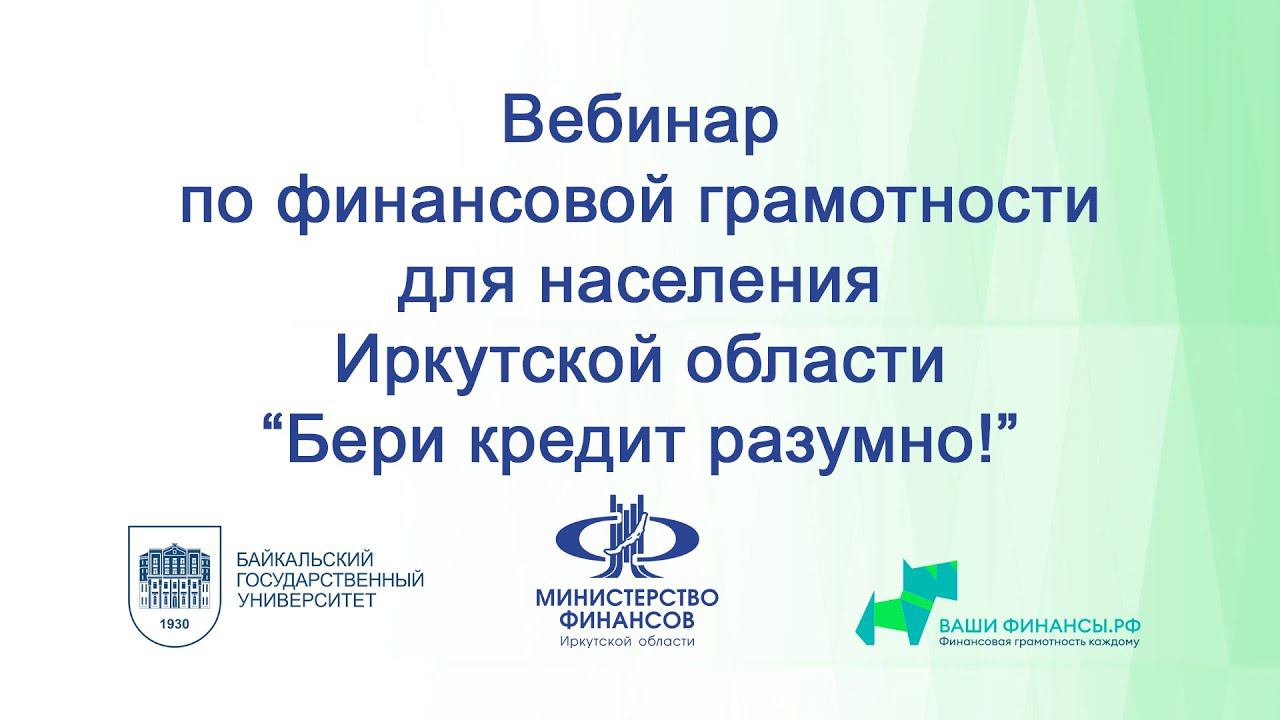 Вебинар по финансовой грамотности для населения Иркутской области “Бери кредит разумно!”

1930

БАЙКАЛЬСКИЙ ГОСУДАРСТВЕННЫЙ УНИВЕРСИТЕТ

МИНИСТЕРСТВО ФИНАНСОВ
Иркутской области

ВАШИ ФИНАНСЫ.РФ
Финансовая грамотность каждому